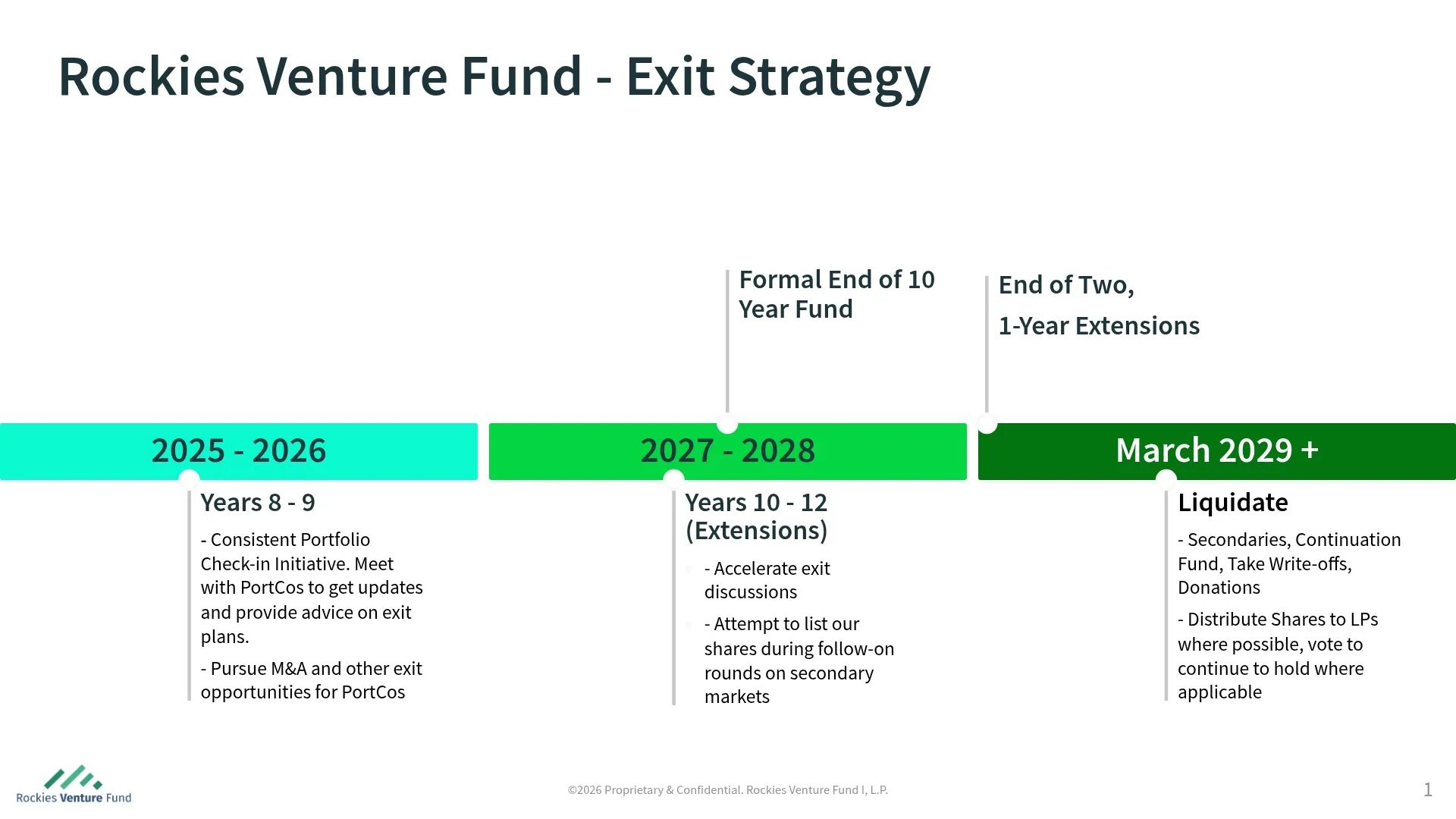 Rockies Venture Fund - Exit Strategy

Formal End of 10 Year Fund

End of Two,

1-Year Extensions

2025 - 2026

2027 - 2028

March 2029 +

Years 8 - 9

- Consistent Portfolio Check-in Initiative. Meet with PortCos to get updates and provide advice on exit plans.

- Pursue M&A and other exit opportunities for PortCos

Years 10 - 12 (Extensions)

- Accelerate exit discussions

- Attempt to list our shares during follow-on rounds on secondary markets

Liquidate

- Secondaries, Continuation Fund, Take Write-offs, Donations

- Distribute Shares to LPs where possible, vote to continue to hold where applicable

Rockies Venture Fund

©2026 Proprietary & Confidential. Rockies Venture Fund I, L.P.

1